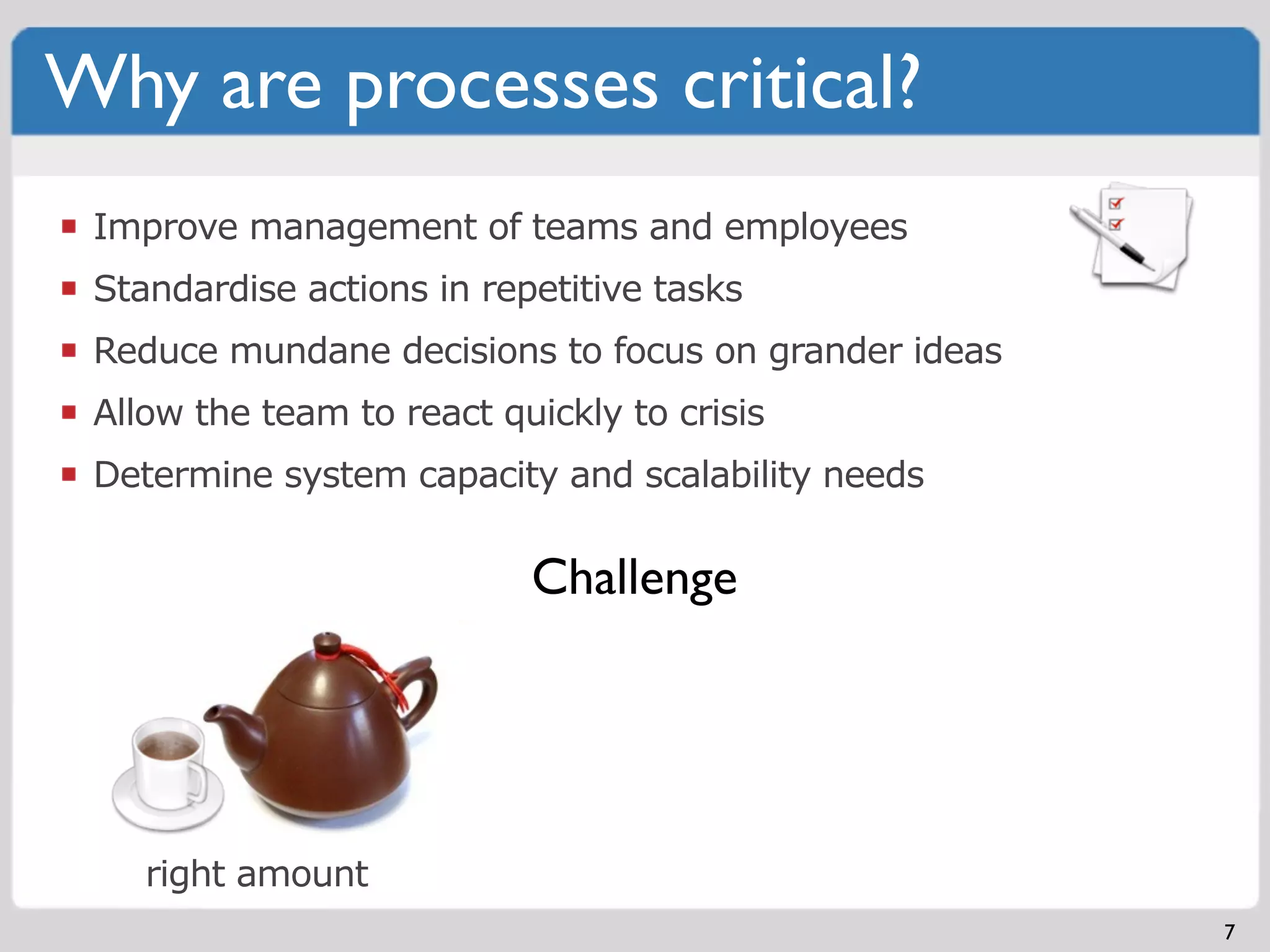 Why are processes critical?

- Improve management of teams and employees
- Standardise actions in repetitive tasks
- Reduce mundane decisions to focus on grander ideas
- Allow the team to react quickly to crisis
- Determine system capacity and scalability needs

Challenge

right amount

7